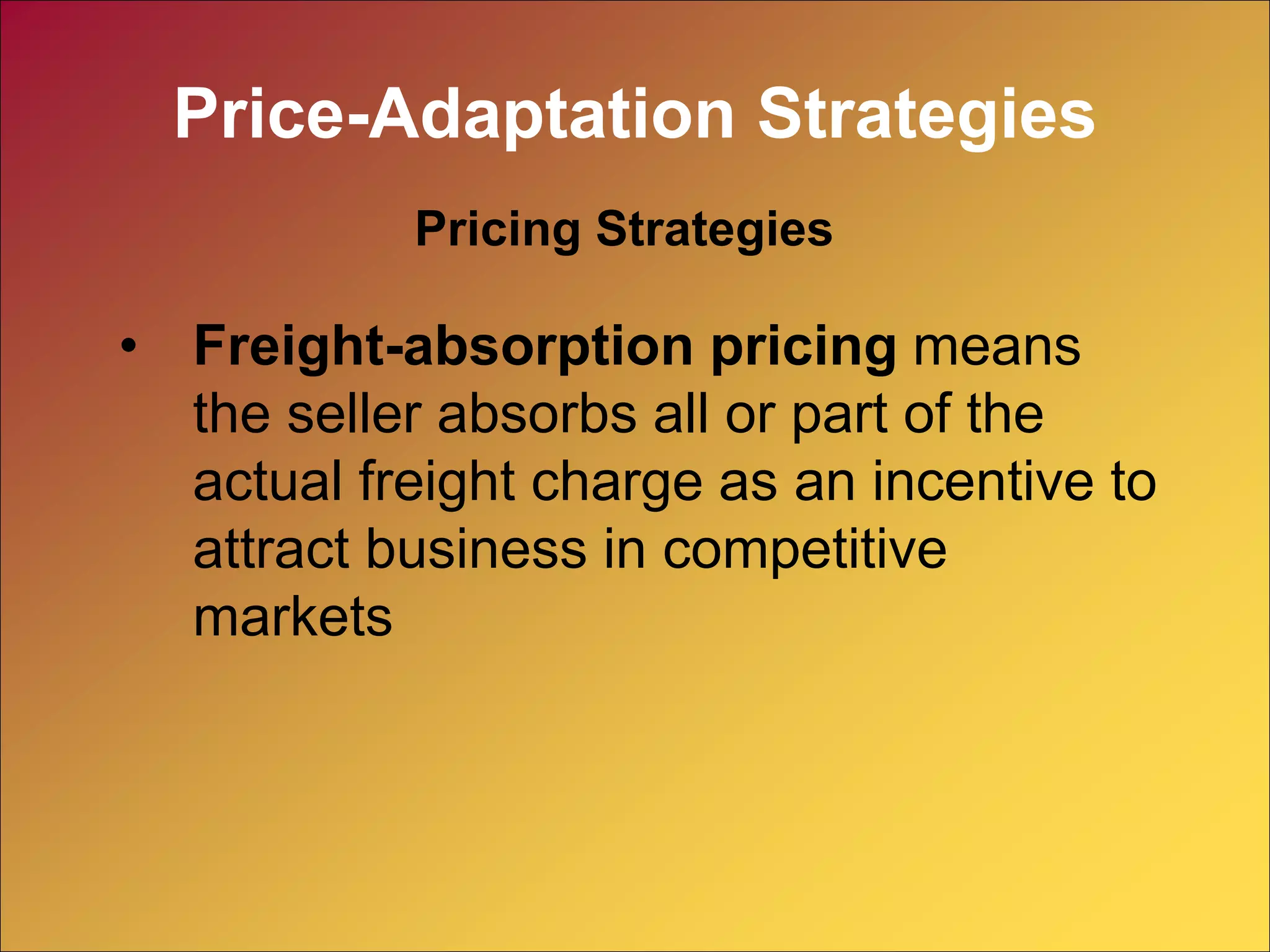 Price-Adaptation Strategies

Pricing Strategies

• Freight-absorption pricing means the seller absorbs all or part of the actual freight charge as an incentive to attract business in competitive markets